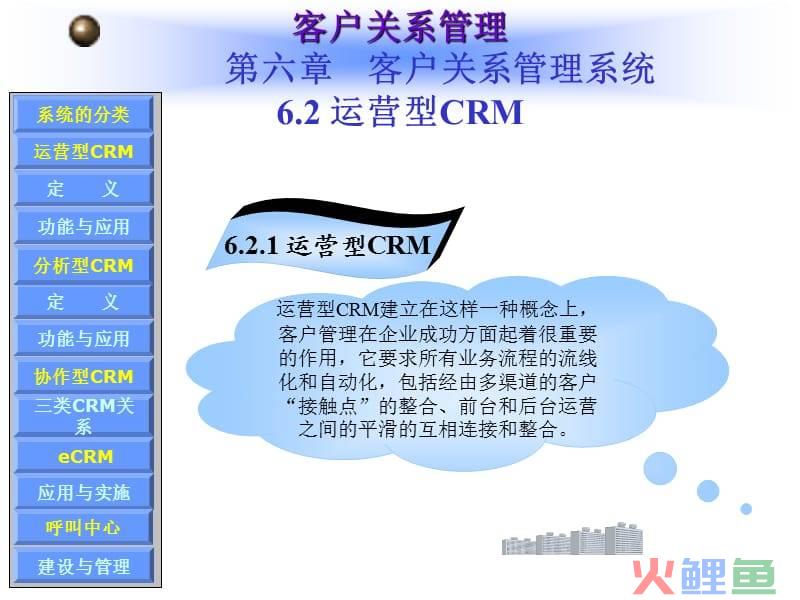 客户关系管理
第六章 客户关系管理系统
6.2 运营型CRM

系统的分类
运营型CRM
定 义
功能与应用
分析型CRM
定 义
功能与应用
协作型CRM
三类CRM关系
eCRM
应用与实施
呼叫中心
建设与管理

6.2.1 运营型CRM

运营型CRM建立在这样一种概念上，客户管理在企业成功方面起着很重要的作用，它要求所有业务流程的流线化和自动化，包括经由多渠道的客户“接触点”的整合、前台和后台运营之间的平滑的互相连接和整合。

火鲤鱼